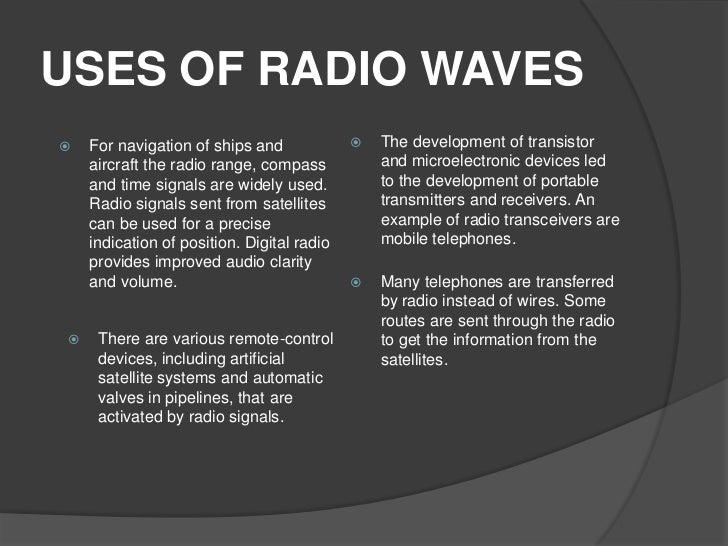 USES OF RADIO WAVES

For navigation of ships and aircraft the radio range, compass and time signals are widely used. Radio signals sent from satellites can be used for a precise indication of position. Digital radio provides improved audio clarity and volume.

There are various remote-control devices, including artificial satellite systems and automatic valves in pipelines, that are activated by radio signals.

The development of transistor and microelectronic devices led to the development of portable transmitters and receivers. An example of radio transceivers are mobile telephones.

Many telephones are transferred by radio instead of wires. Some routes are sent through the radio to get the information from the satellites.